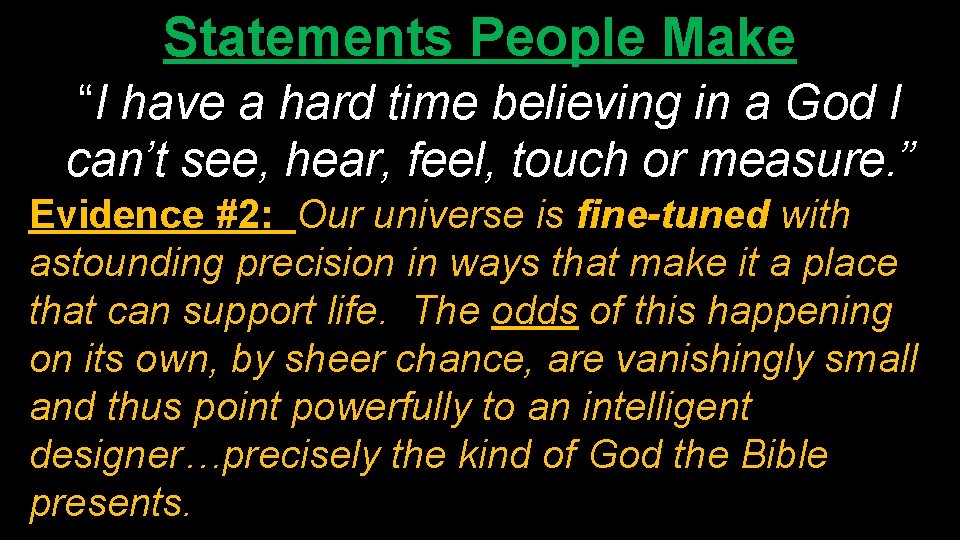 Statements People Make

“I have a hard time believing in a God I can’t see, hear, feel, touch or measure.”

Evidence #2: Our universe is fine-tuned with astounding precision in ways that make it a place that can support life. The odds of this happening on its own, by sheer chance, are vanishingly small and thus point powerfully to an intelligent designer…precisely the kind of God the Bible presents.